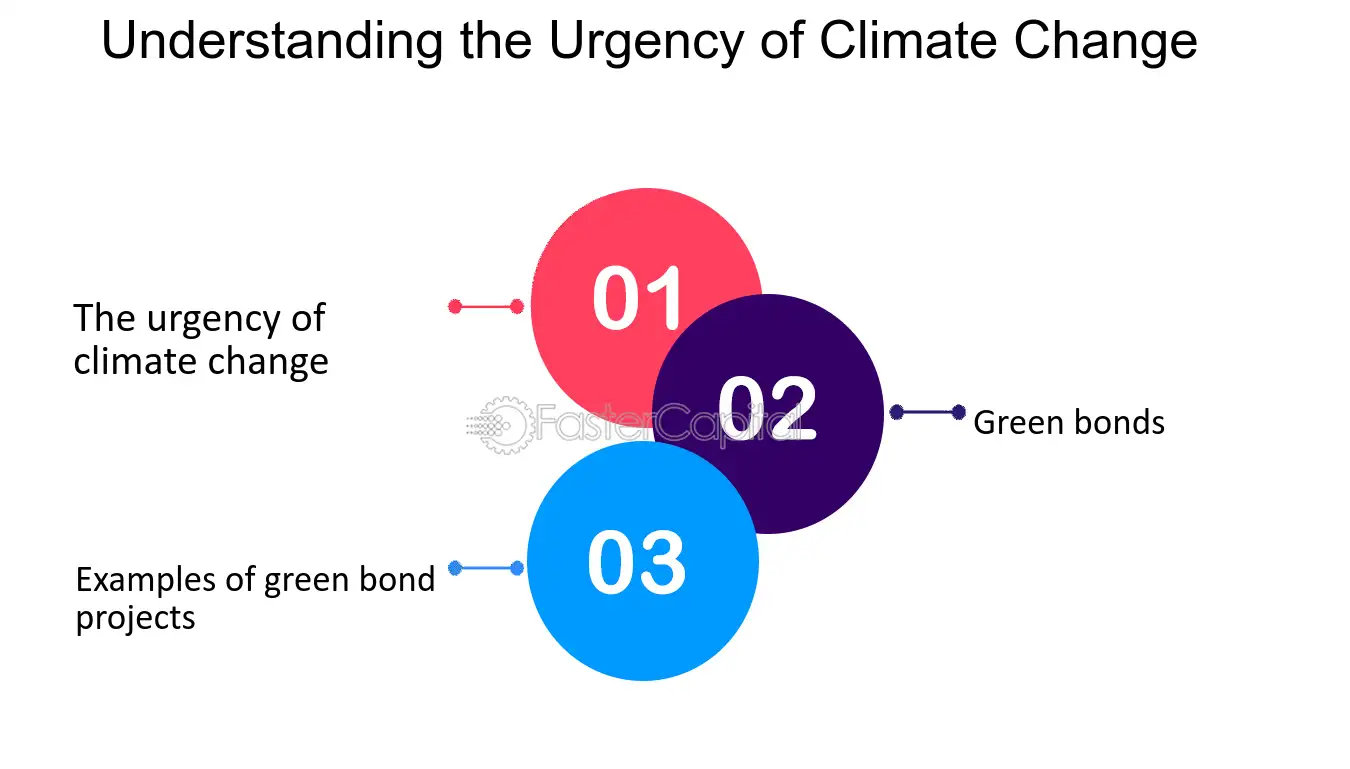 Understanding the Urgency of Climate Change

01
The urgency of climate change

02
Green bonds

FasterCapital

03
Examples of green bond projects